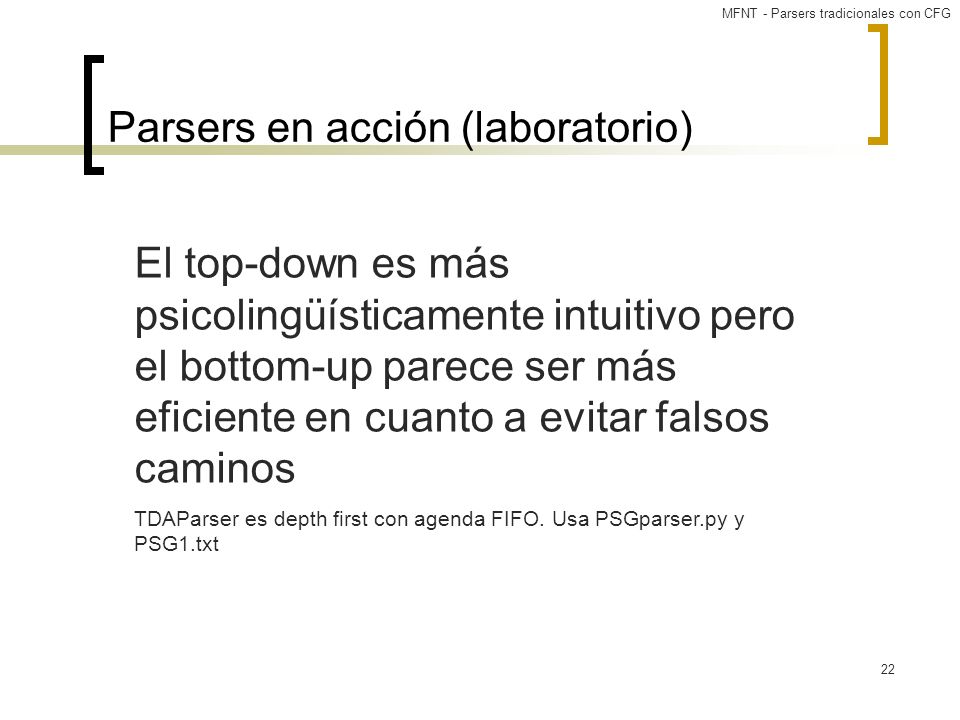 MFNT - Parsers tradicionales con CFG

Parsers en acción (laboratorio)

El top-down es más psicolingüísticamente intuitivo pero el bottom-up parece ser más eficiente en cuanto a evitar falsos caminos

TDAParser es depth first con agenda FIFO. Usa PSGparser.py y PSG1.txt

22